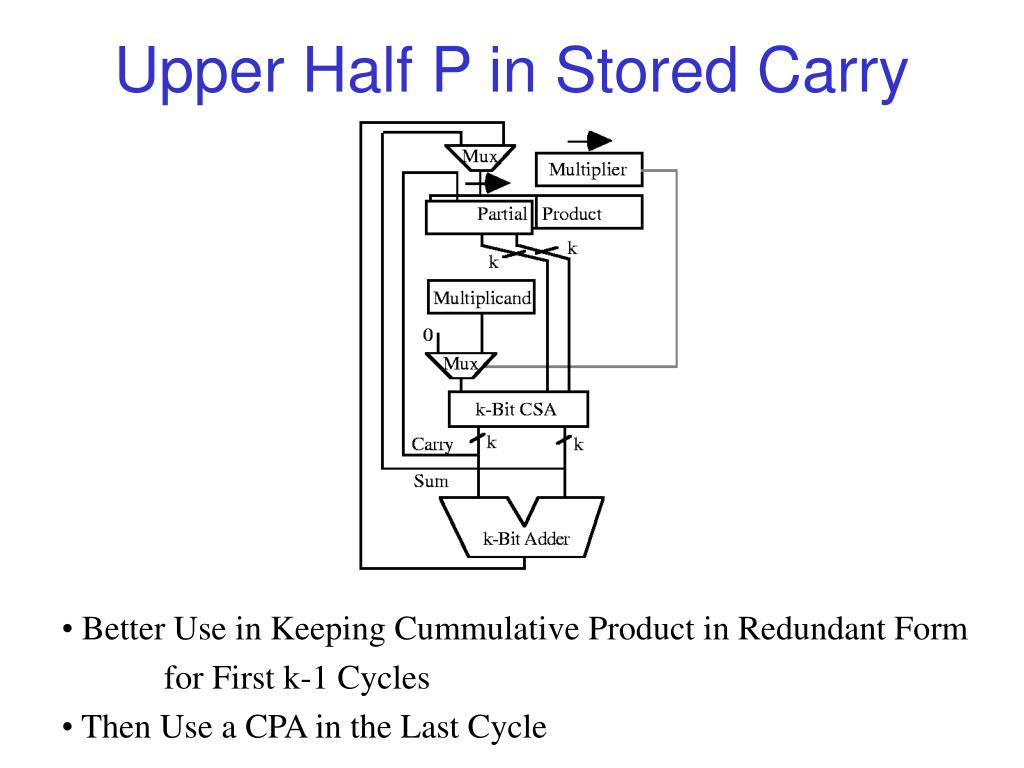 Upper Half P in Stored Carry

Mux

Multiplier

Partial Product

k

k

Multiplicand

0

Mux

k-Bit CSA

Carry

k

k

Sum

k-Bit Adder

• Better Use in Keeping Cummulative Product in Redundant Form for First k-1 Cycles

• Then Use a CPA in the Last Cycle